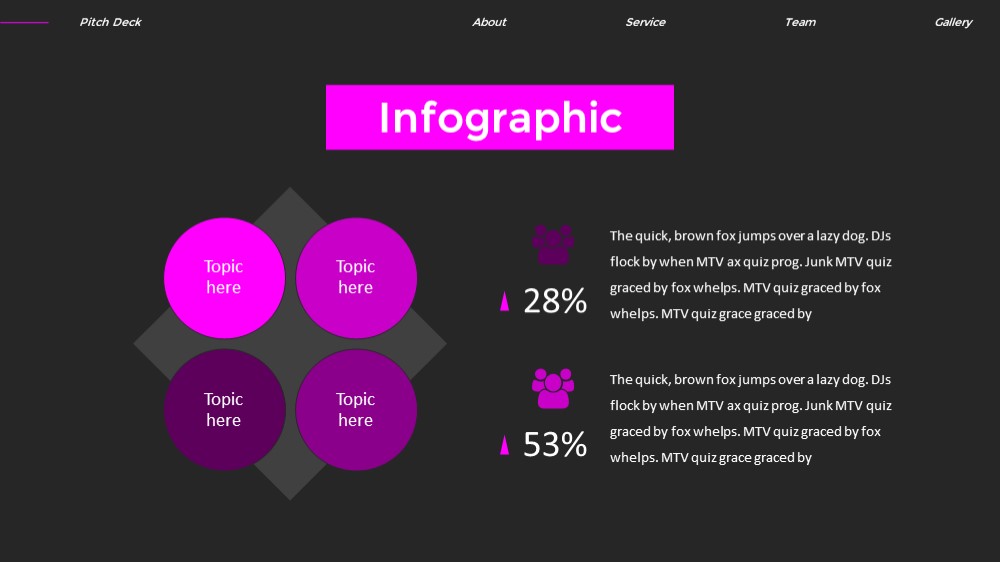 Pitch Deck

About

Service

Team

Gallery

Infographic

Topic here

Topic here

Topic here

Topic here

28%

The quick, brown fox jumps over a lazy dog. DJs flock by when MTV ax quiz prog. Junk MTV quiz graced by fox whelps. MTV quiz graced by fox whelps. MTV quiz grace graced by

53%

The quick, brown fox jumps over a lazy dog. DJs flock by when MTV ax quiz prog. Junk MTV quiz graced by fox whelps. MTV quiz graced by fox whelps. MTV quiz grace graced by